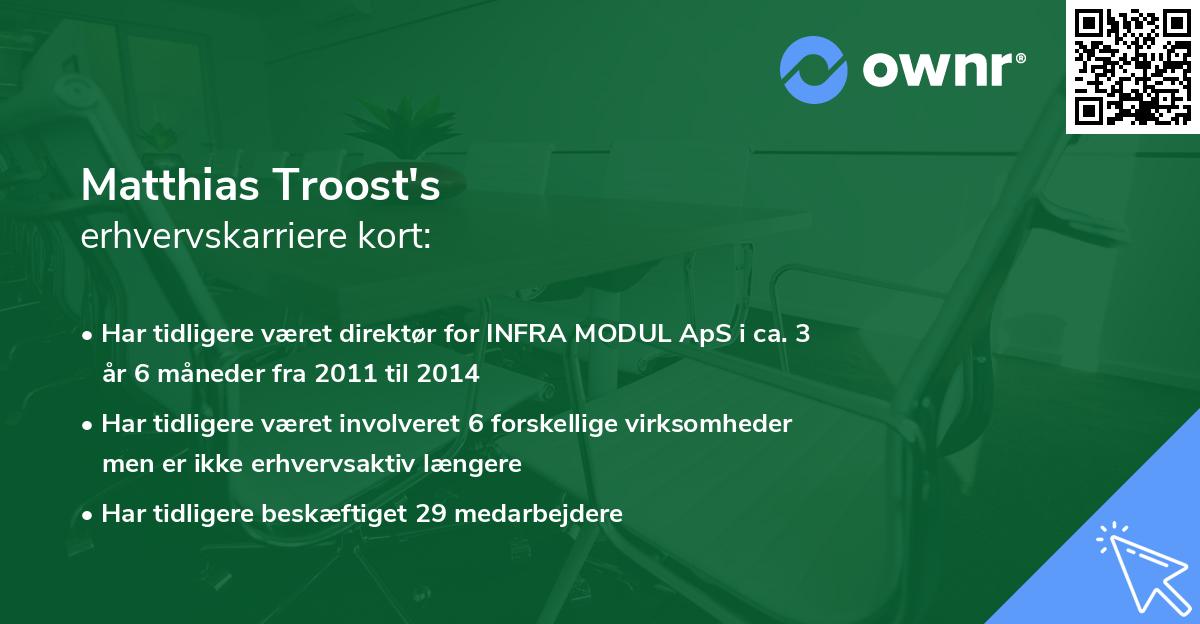 ownr®

Matthias Troost's
erhvervskarriere kort:

• Har tidligere været direktør for INFRA MODUL ApS i ca. 3 år 6 måneder fra 2011 til 2014

• Har tidligere været involveret 6 forskellige virksomheder men er ikke erhvervsaktiv længere

• Har tidligere beskæftiget 29 medarbejdere